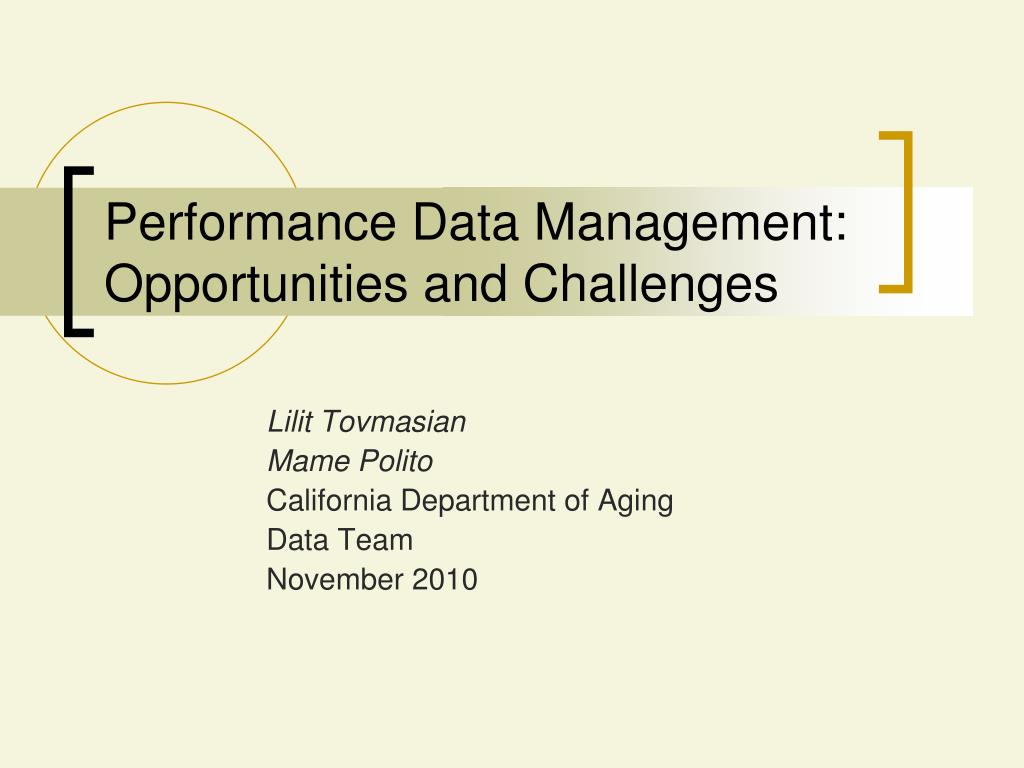 Performance Data Management: Opportunities and Challenges

Lilit Tovmasian
Mame Polito
California Department of Aging
Data Team
November 2010